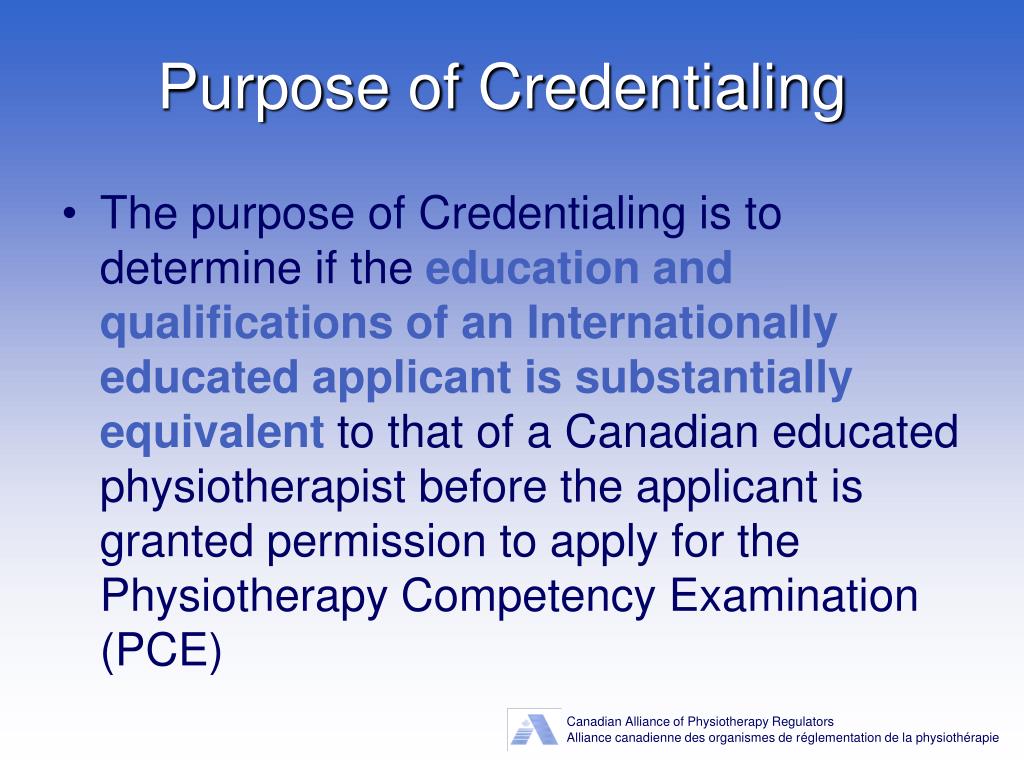 Purpose of Credentialing

• The purpose of Credentialing is to determine if the education and qualifications of an Internationally educated applicant is substantially equivalent to that of a Canadian educated physiotherapist before the applicant is granted permission to apply for the Physiotherapy Competency Examination (PCE)

Canadian Alliance of Physiotherapy Regulators
Alliance canadienne des organismes de réglementation de la physiothérapie